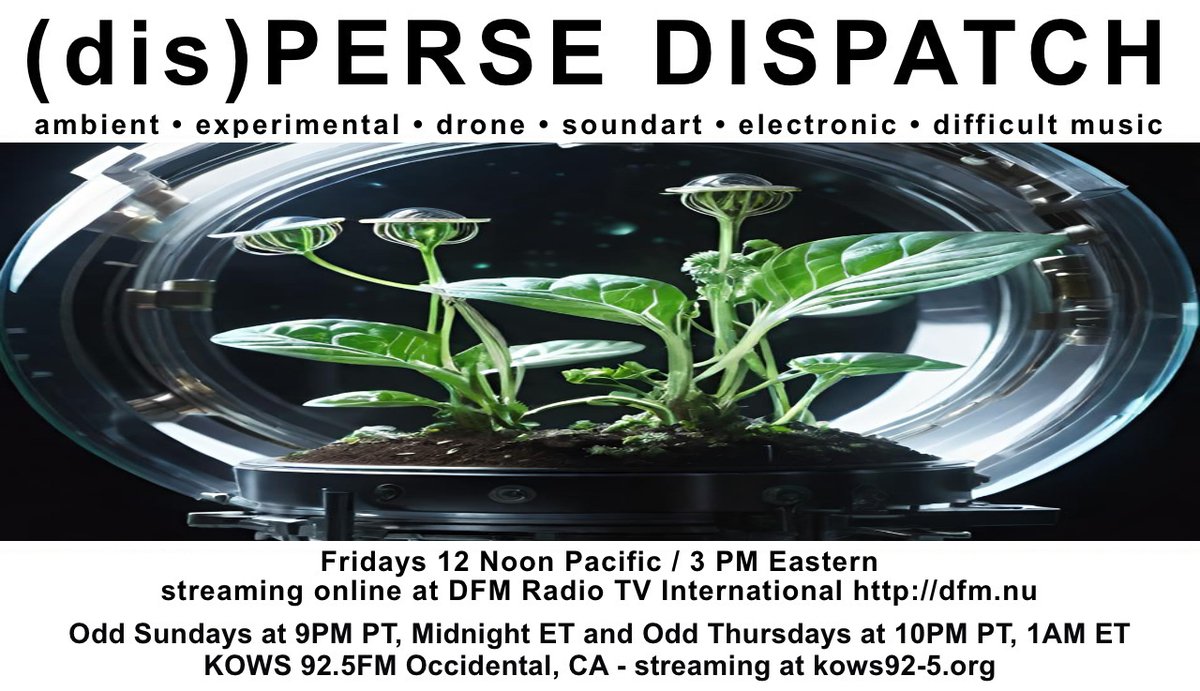 (dis)PERSE DISPATCH
ambient • experimental • drone • soundart • electronic • difficult music

Fridays 12 Noon Pacific / 3 PM Eastern
streaming online at DFM Radio TV International http://dfm.nu

Odd Sundays at 9PM PT, Midnight ET and Odd Thursdays at 10PM PT, 1AM ET
KOWS 92.5FM Occidental, CA - streaming at kows92-5.org